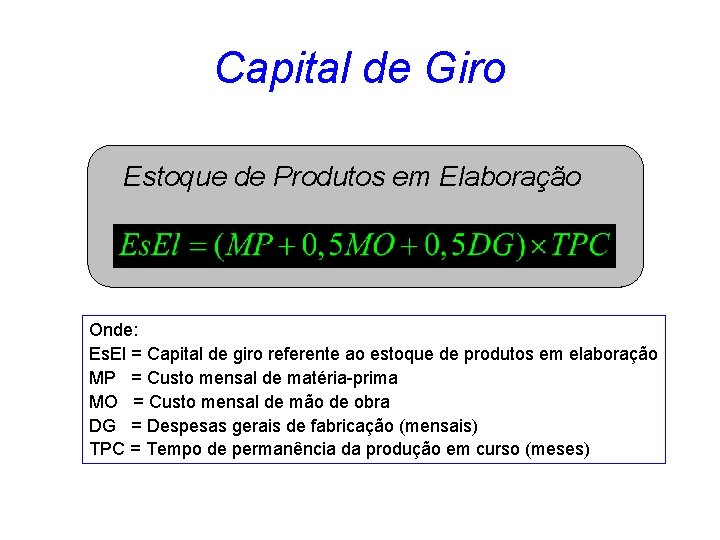 Capital de Giro

Estoque de Produtos em Elaboração

$EsEl = (MP + 0,5MO + 0,5DG) \times TPC$

Onde:
EsEl = Capital de giro referente ao estoque de produtos em elaboração
MP = Custo mensal de matéria-prima
MO = Custo mensal de mão de obra
DG = Despesas gerais de fabricação (mensais)
TPC = Tempo de permanência da produção em curso (meses)